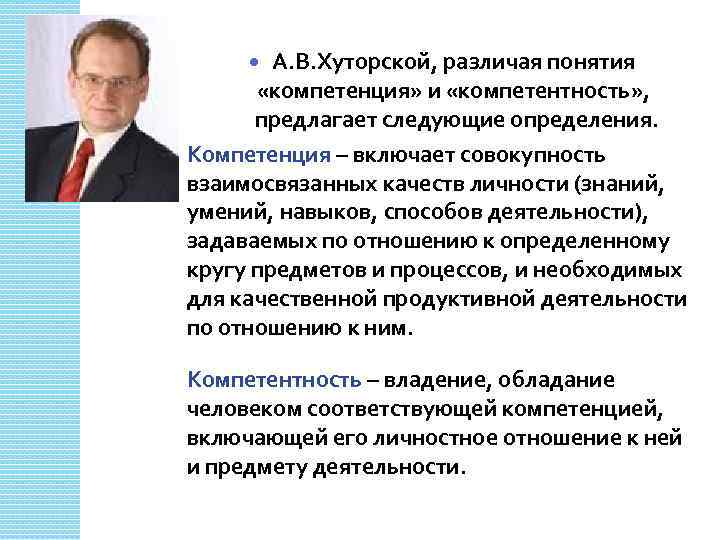 • А.В.Хуторской, различая понятия «компетенция» и «компетентность», предлагает следующие определения.

Компетенция – включает совокупность взаимосвязанных качеств личности (знаний, умений, навыков, способов деятельности), задаваемых по отношению к определенному кругу предметов и процессов, и необходимых для качественной продуктивной деятельности по отношению к ним.

Компетентность – владение, обладание человеком соответствующей компетенцией, включающей его личностное отношение к ней и предмету деятельности.